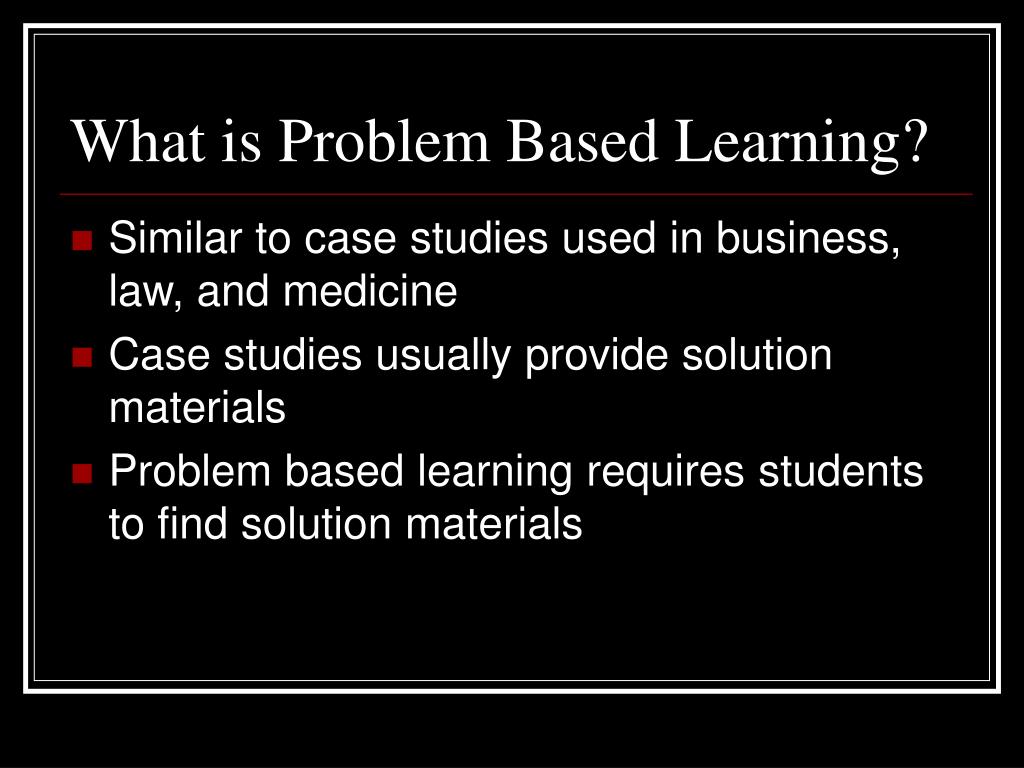 What is Problem Based Learning?

- Similar to case studies used in business, law, and medicine
- Case studies usually provide solution materials
- Problem based learning requires students to find solution materials